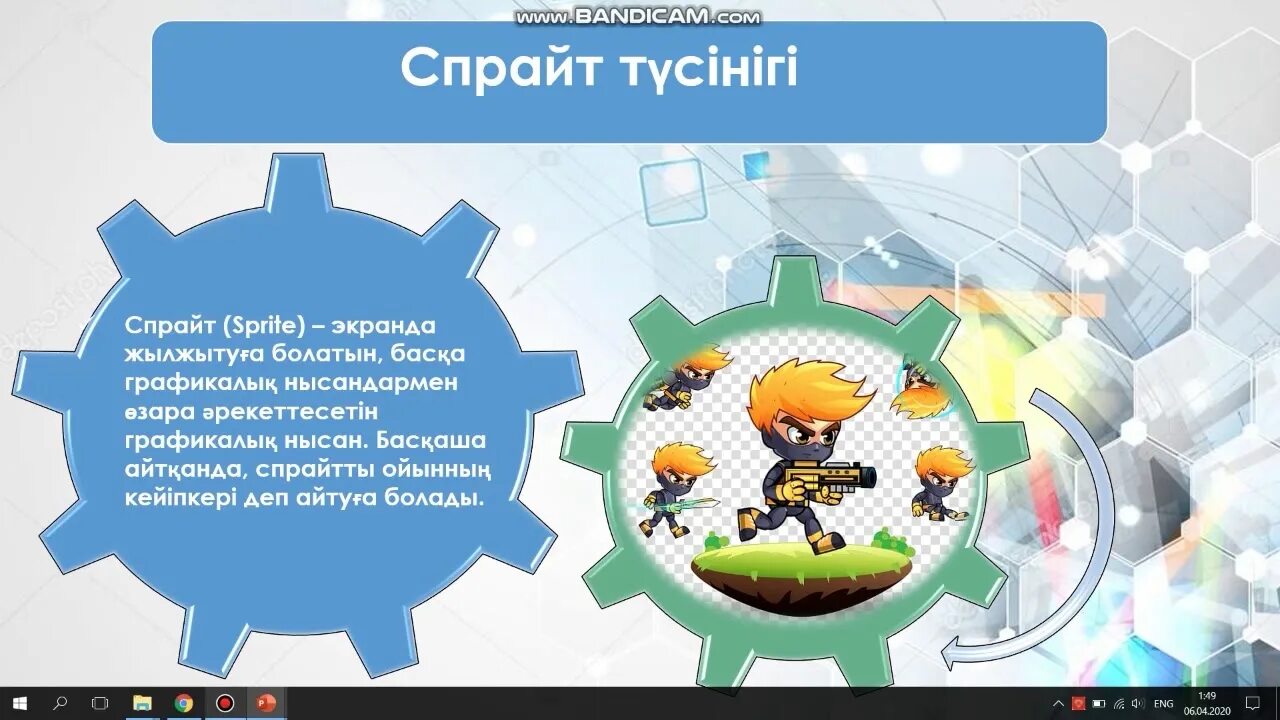 www.BANDICAM.com

Спрайт түсінігі

Спрайт (Sprite) – экранда жылжытуға болатын, басқа графикалық нысандармен өзара әрекеттесетін графикалық нысан. Басқаша айтқанда, спрайтты ойынның кейіпкері деп айтуға болады.

ENG 1:49 06.04.2020